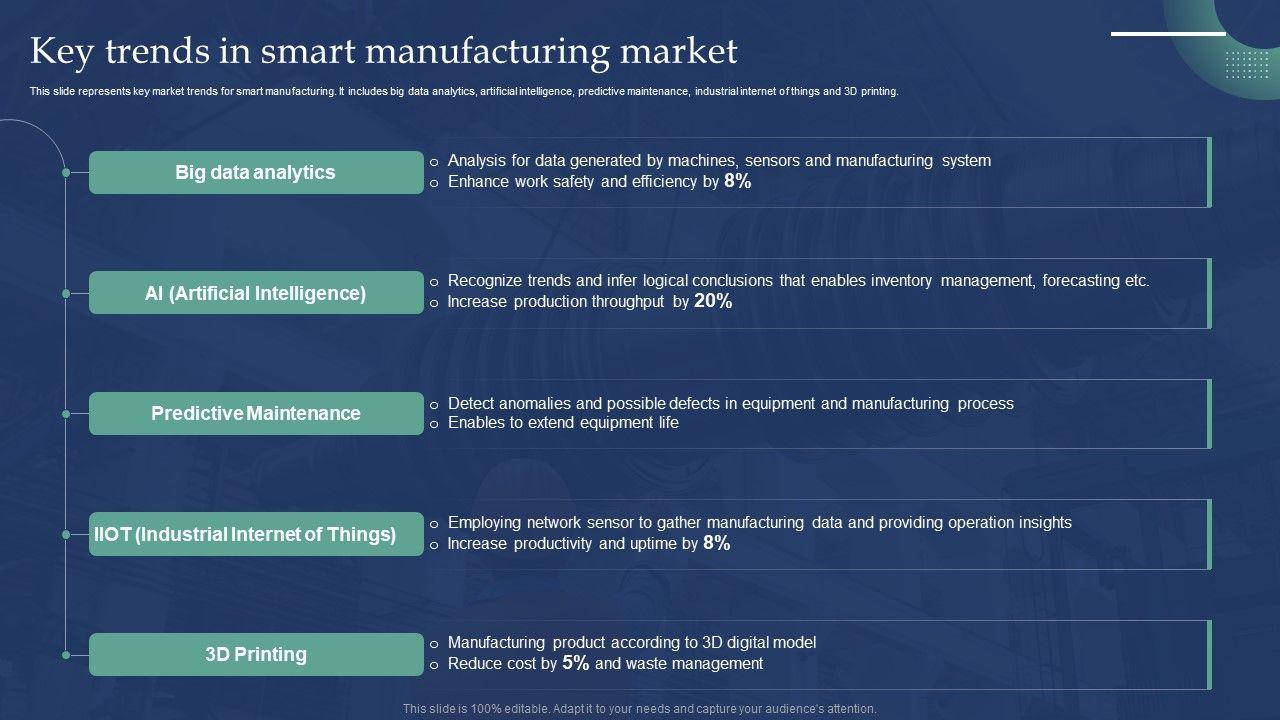 Key trends in smart manufacturing market

This slide represents key market trends for smart manufacturing. It includes big data analytics, artificial intelligence, predictive maintenance, industrial internet of things and 3D printing.

Big data analytics

o Analysis for data generated by machines, sensors and manufacturing system
o Enhance work safety and efficiency by 8%

AI (Artificial Intelligence)

o Recognize trends and infer logical conclusions that enables inventory management, forecasting etc.
o Increase production throughput by 20%

Predictive Maintenance

o Detect anomalies and possible defects in equipment and manufacturing process
o Enables to extend equipment life

IIOT (Industrial Internet of Things)

o Employing network sensor to gather manufacturing data and providing operation insights
o Increase productivity and uptime by 8%

3D Printing

o Manufacturing product according to 3D digital model
o Reduce cost by 5% and waste management

This slide is 100% editable. Adapt it to your needs and capture your audience's attention.